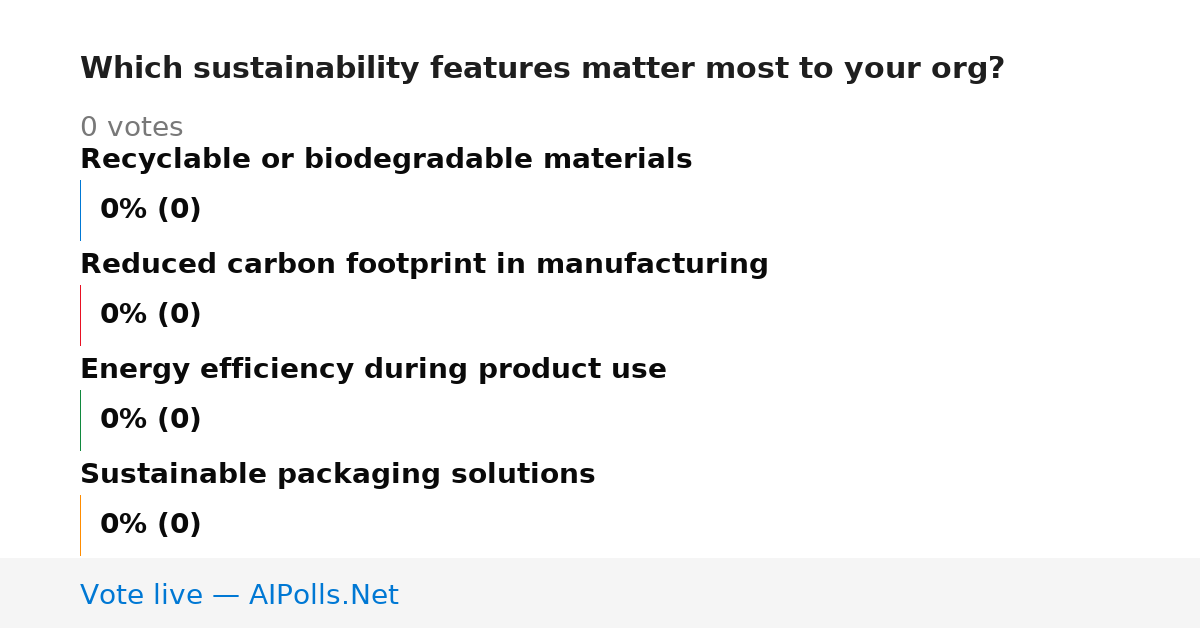 Which sustainability features matter most to your org?

0 votes

Recyclable or biodegradable materials

0% (0)

Reduced carbon footprint in manufacturing

0% (0)

Energy efficiency during product use

0% (0)

Sustainable packaging solutions

0% (0)

Vote live — AIPolls.Net